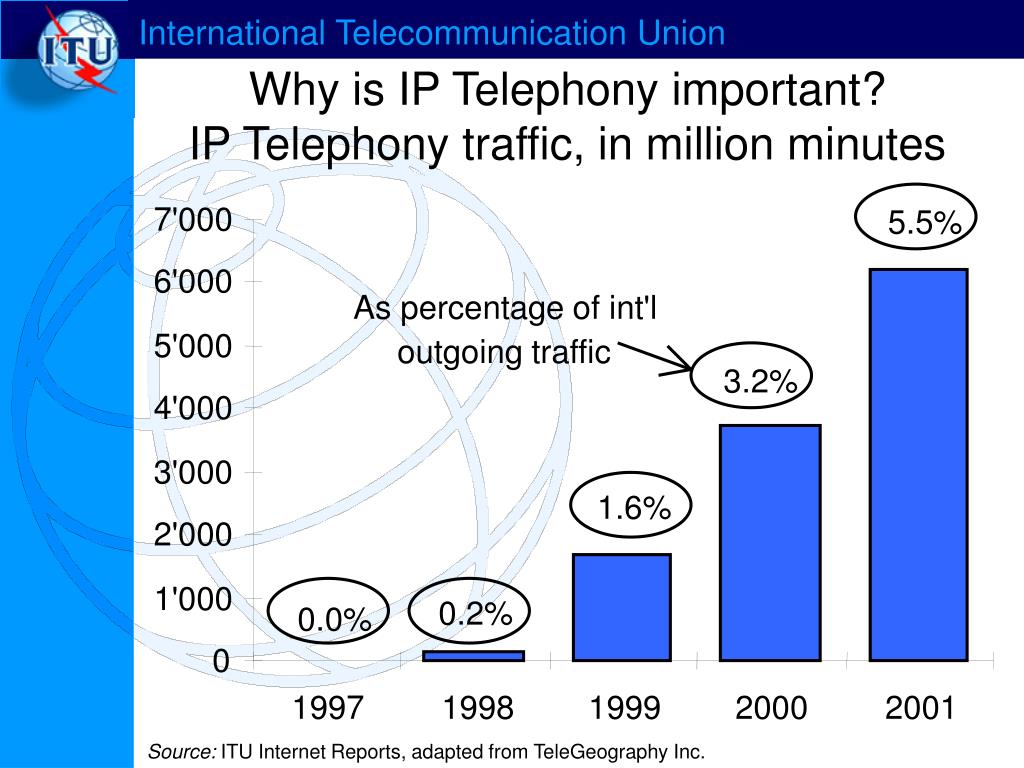 ITU

International Telecommunication Union

Why is IP Telephony important?
IP Telephony traffic, in million minutes

7'000
6'000
5'000
4'000
3'000
2'000
1'000
0

As percentage of int'l outgoing traffic

0.0%
0.2%
1.6%
3.2%
5.5%

1997
1998
1999
2000
2001

Source: ITU Internet Reports, adapted from TeleGeography Inc.